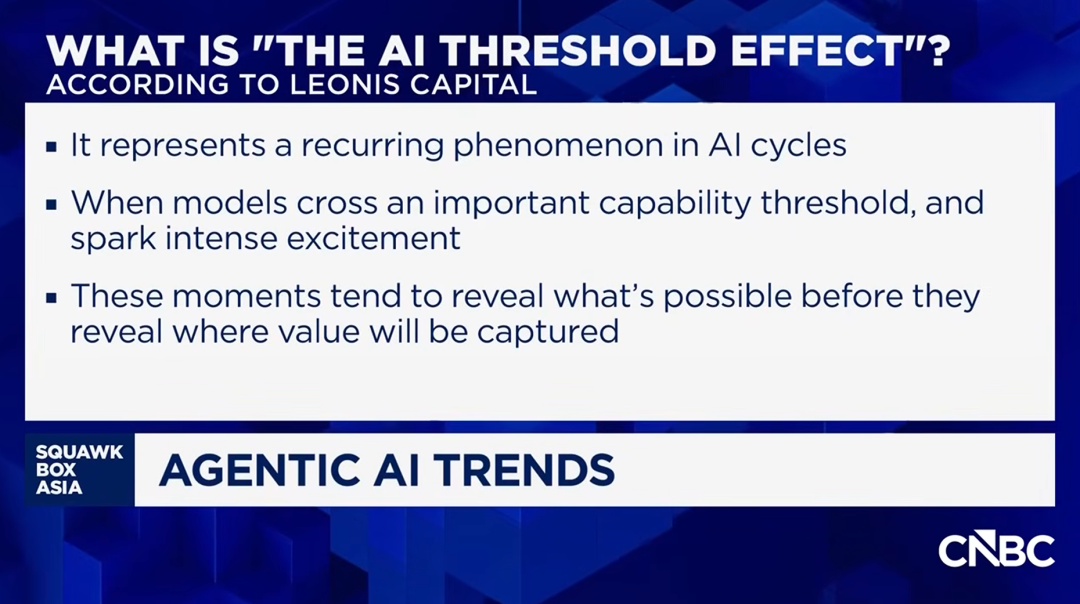 WHAT IS "THE AI THRESHOLD EFFECT"?
ACCORDING TO LEONIS CAPITAL

▪ It represents a recurring phenomenon in AI cycles

▪ When models cross an important capability threshold, and spark intense excitement

▪ These moments tend to reveal what's possible before they reveal where value will be captured

SQUAWK BOX ASIA

AGENTIC AI TRENDS

CNBC